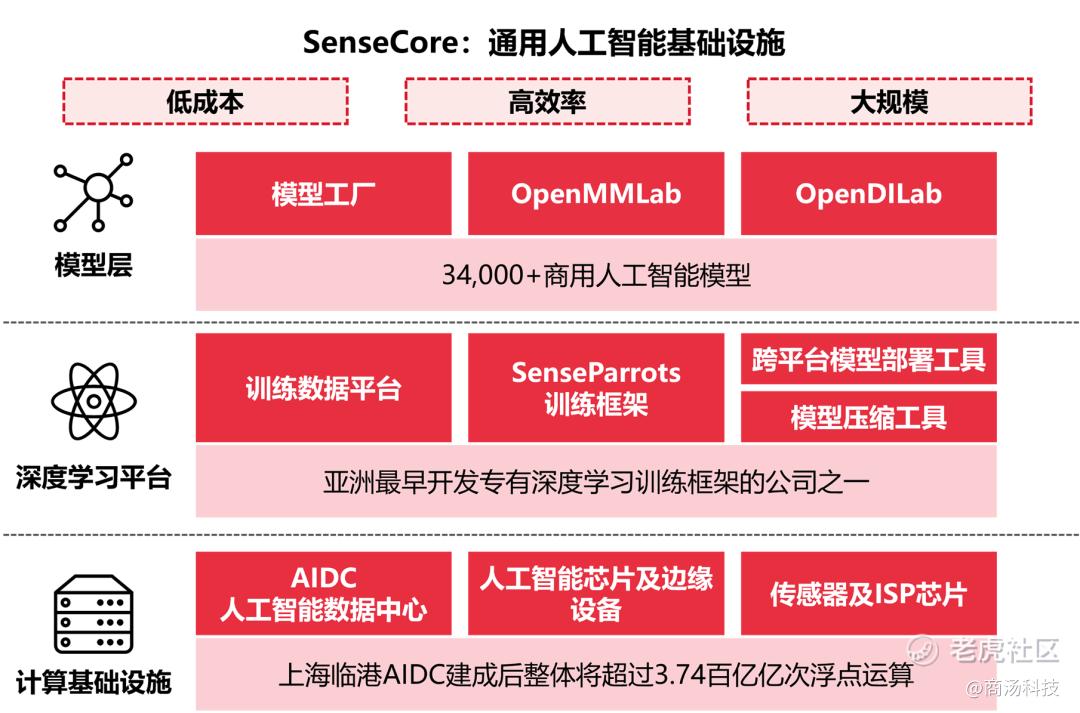 SenseCore：通用人工智能基础设施

低成本

高效率

大规模

模型层

模型工厂

OpenMMLab

OpenDILab

34,000+商用人工智能模型

深度学习平台

训练数据平台

SenseParrots 训练框架

跨平台模型部署工具

模型压缩工具

亚洲最早开发专有深度学习训练框架的公司之一

计算基础设施

AIDC 人工智能数据中心

人工智能芯片及边缘设备

传感器及ISP芯片

上海临港AIDC建成后整体将超过3.74百亿亿次浮点运算

老虎社区

@商汤科技